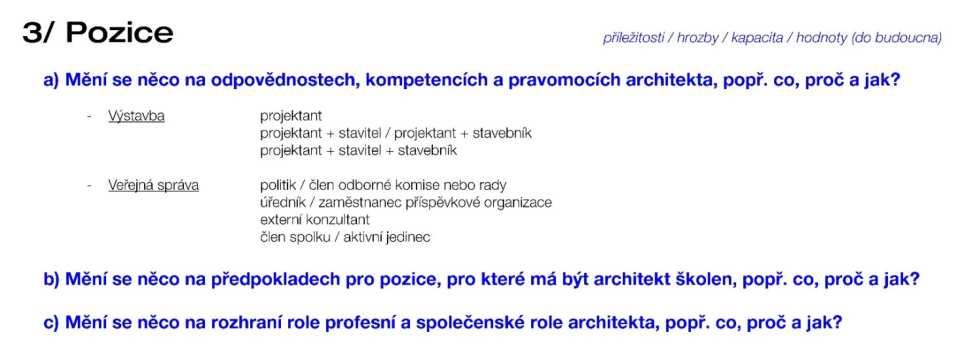 3/ Pozice

příležitosti / hrozby / kapacita / hodnoty (do budoucna)

a) Mění se něco na odpovědnostech, kompetencích a pravomocích architekta, popř. co, proč a jak?

- Výstavba

projektant
projektant + stavitel / projektant + stavebník
projektant + stavitel + stavebník

- Veřejná správa

politik / člen odborné komise nebo rady
úředník / zaměstnanec příspěvkové organizace
externí konzultant
člen spolku / aktivní jedinec

b) Mění se něco na předpokladech pro pozice, pro které má být architekt školen, popř. co, proč a jak?

c) Mění se něco na rozhraní role profesní a společenské role architekta, popř. co, proč a jak?